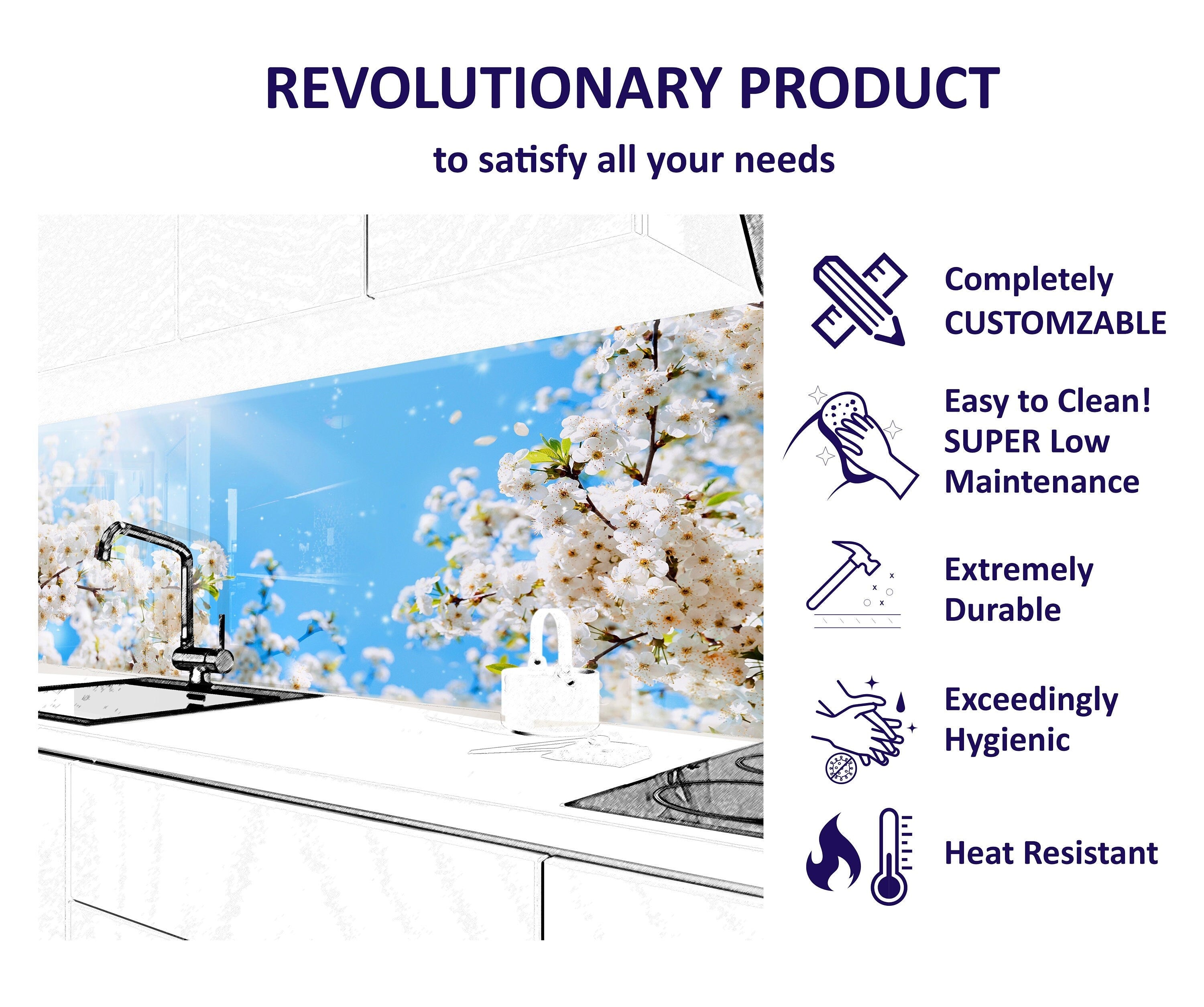 REVOLUTIONARY PRODUCT

to satisfy all your needs

Completely CUSTOMZABLE

Easy to Clean! SUPER Low Maintenance

Extremely Durable

Exceedingly Hygienic

Heat Resistant